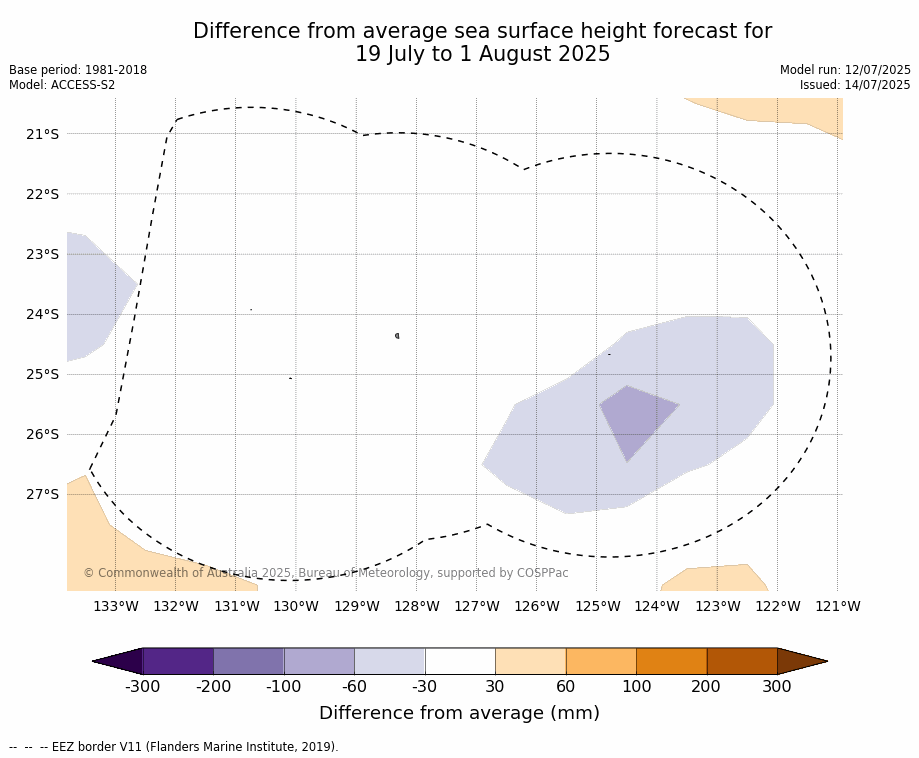 Difference from average sea surface height forecast for
19 July to 1 August 2025

Base period: 1981-2018
Model: ACCESS-S2

Model run: 12/07/2025
Issued: 14/07/2025

21°S
22°S
23°S
24°S
25°S
26°S
27°S

© Commonwealth of Australia 2025, Bureau of Meteorology, supported by COSPPac

133°W 132°W 131°W 130°W 129°W 128°W 127°W 126°W 125°W 124°W 123°W 122°W 121°W

-300 -200 -100 -60 -30 30 60 100 200 300

Difference from average (mm)

-- -- -- EEZ border V11 (Flanders Marine Institute, 2019).